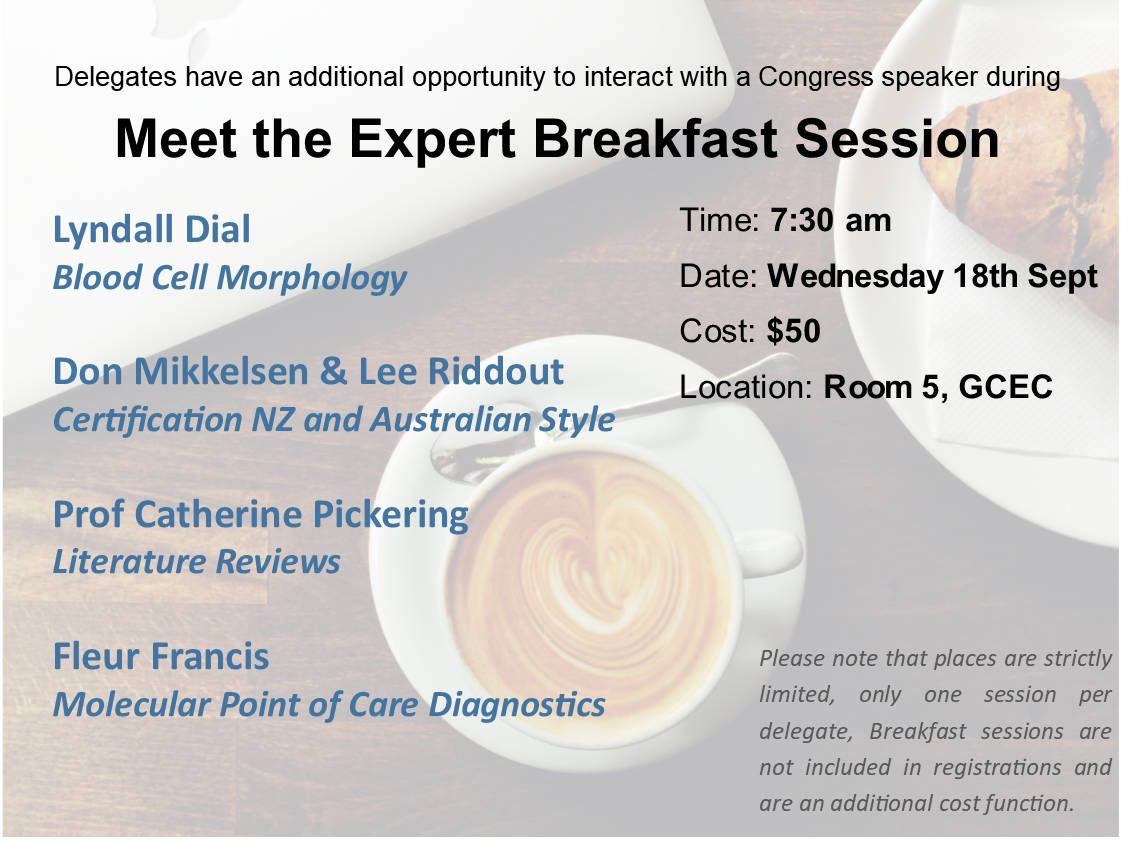 Delegates have an additional opportunity to interact with a Congress speaker during

Meet the Expert Breakfast Session

Lyndall Dial
Blood Cell Morphology

Don Mikkelsen & Lee Riddout
Certification NZ and Australian Style

Prof Catherine Pickering
Literature Reviews

Fleur Francis
Molecular Point of Care Diagnostics

Time: 7:30 am

Date: Wednesday 18th Sept

Cost: $50

Location: Room 5, GCEC

Please note that places are strictly limited, only one session per delegate, Breakfast sessions are not included in registrations and are an additional cost function.